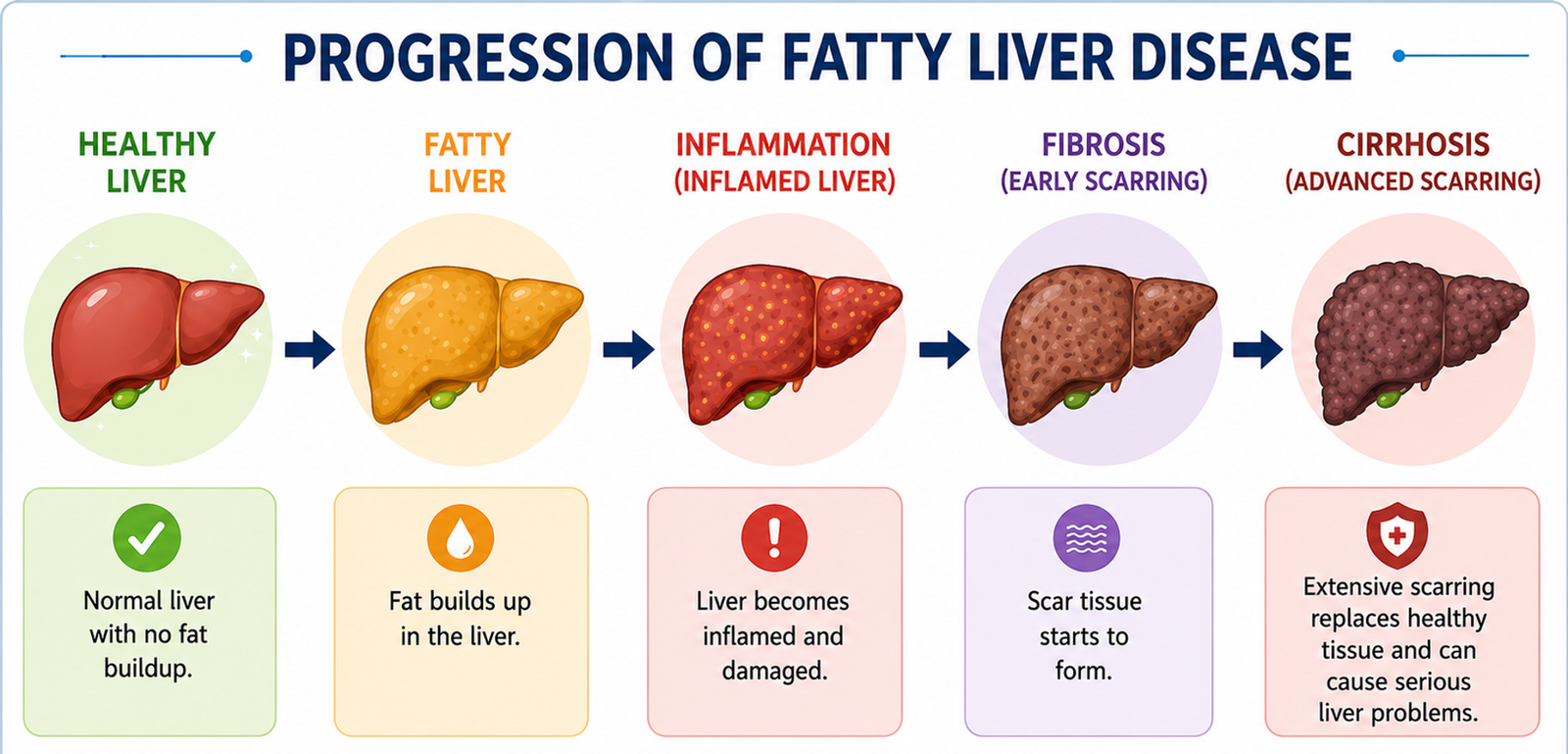 PROGRESSION OF FATTY LIVER DISEASE

HEALTHY LIVER

FATTY LIVER

INFLAMMATION (INFLAMED LIVER)

FIBROSIS (EARLY SCARRING)

CIRRHOSIS (ADVANCED SCARRING)

Normal liver with no fat buildup.

Fat builds up in the liver.

Liver becomes inflamed and damaged.

Scar tissue starts to form.

Extensive scarring replaces healthy tissue and can cause serious liver problems.